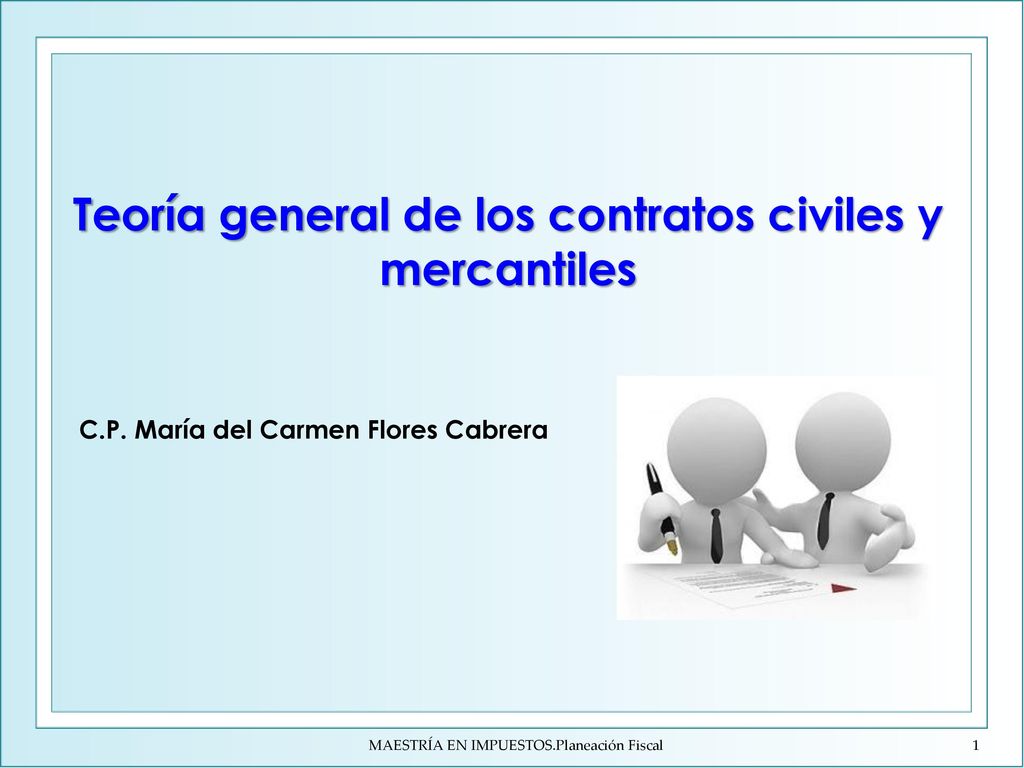 Teoría general de los contratos civiles y mercantiles

C.P. María del Carmen Flores Cabrera

MAESTRÍA EN IMPUESTOS.Planeación Fiscal

1